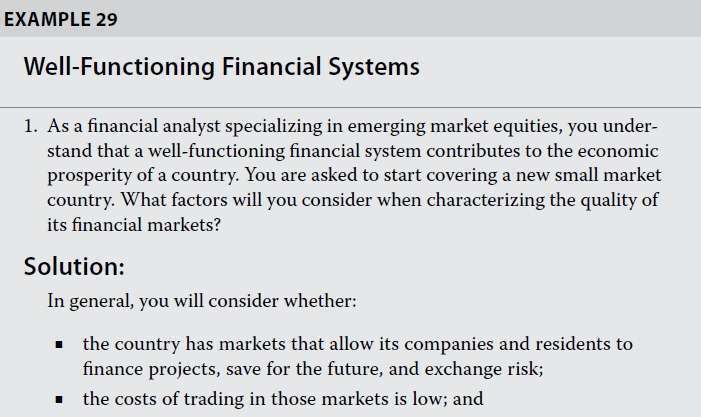 EXAMPLE 29

Well-Functioning Financial Systems

1. As a financial analyst specializing in emerging market equities, you understand that a well-functioning financial system contributes to the economic prosperity of a country. You are asked to start covering a new small market country. What factors will you consider when characterizing the quality of its financial markets?

Solution:

In general, you will consider whether:

▪ the country has markets that allow its companies and residents to finance projects, save for the future, and exchange risk;

▪ the costs of trading in those markets is low; and